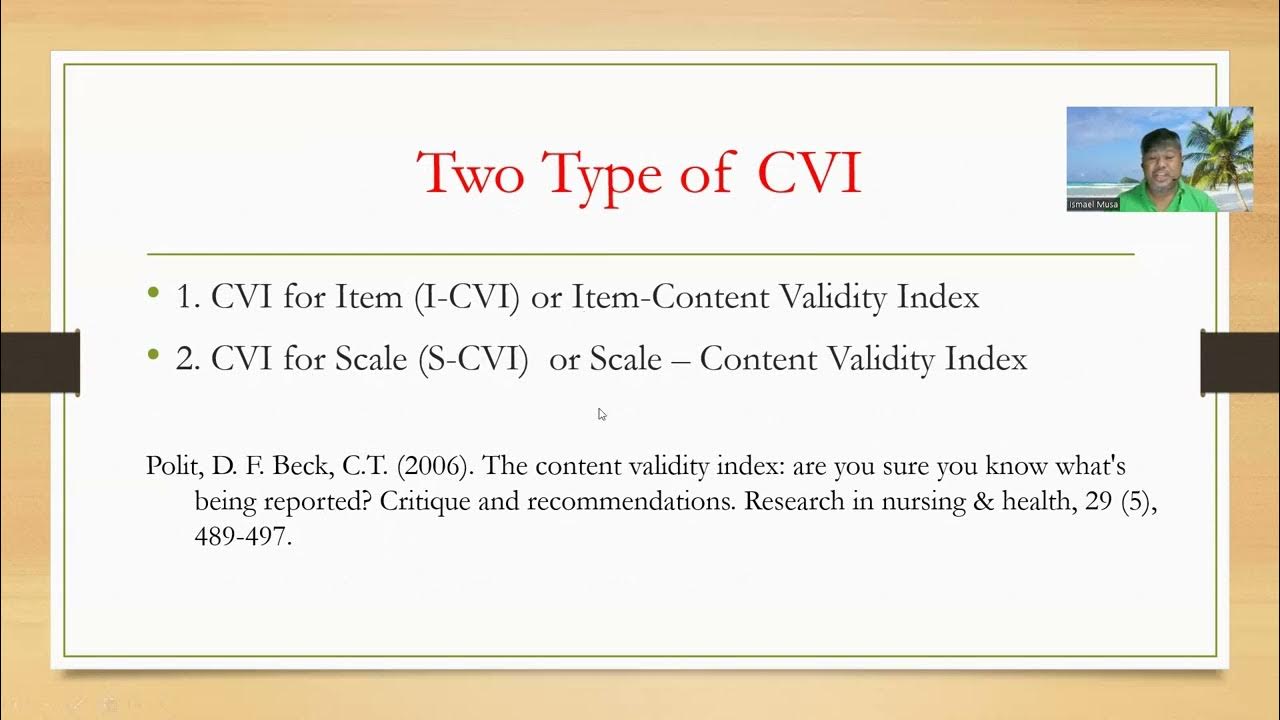 Two Type of CVI

Ismael Musa

• 1. CVI for Item (I-CVI) or Item-Content Validity Index
• 2. CVI for Scale (S-CVI) or Scale – Content Validity Index

Polit, D. F. Beck, C.T. (2006). The content validity index: are you sure you know what's being reported? Critique and recommendations. Research in nursing & health, 29 (5), 489-497.